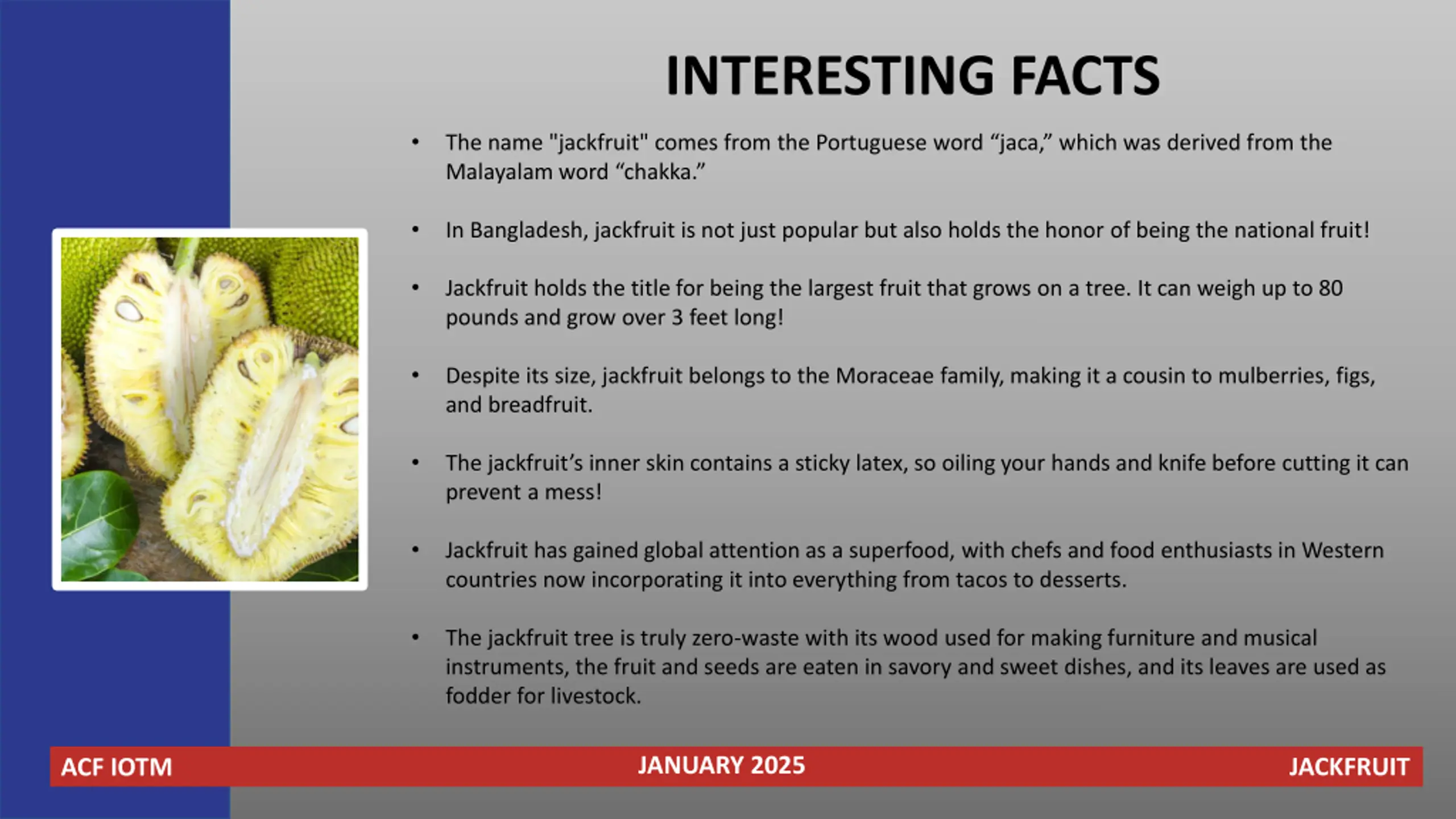 INTERESTING FACTS

• The name "jackfruit" comes from the Portuguese word “jaca,” which was derived from the Malayalam word “chakka.”

• In Bangladesh, jackfruit is not just popular but also holds the honor of being the national fruit!

• Jackfruit holds the title for being the largest fruit that grows on a tree. It can weigh up to 80 pounds and grow over 3 feet long!

• Despite its size, jackfruit belongs to the Moraceae family, making it a cousin to mulberries, figs, and breadfruit.

• The jackfruit’s inner skin contains a sticky latex, so oiling your hands and knife before cutting it can prevent a mess!

• Jackfruit has gained global attention as a superfood, with chefs and food enthusiasts in Western countries now incorporating it into everything from tacos to desserts.

• The jackfruit tree is truly zero-waste with its wood used for making furniture and musical instruments, the fruit and seeds are eaten in savory and sweet dishes, and its leaves are used as fodder for livestock.

ACF IOTM
JANUARY 2025
JACKFRUIT